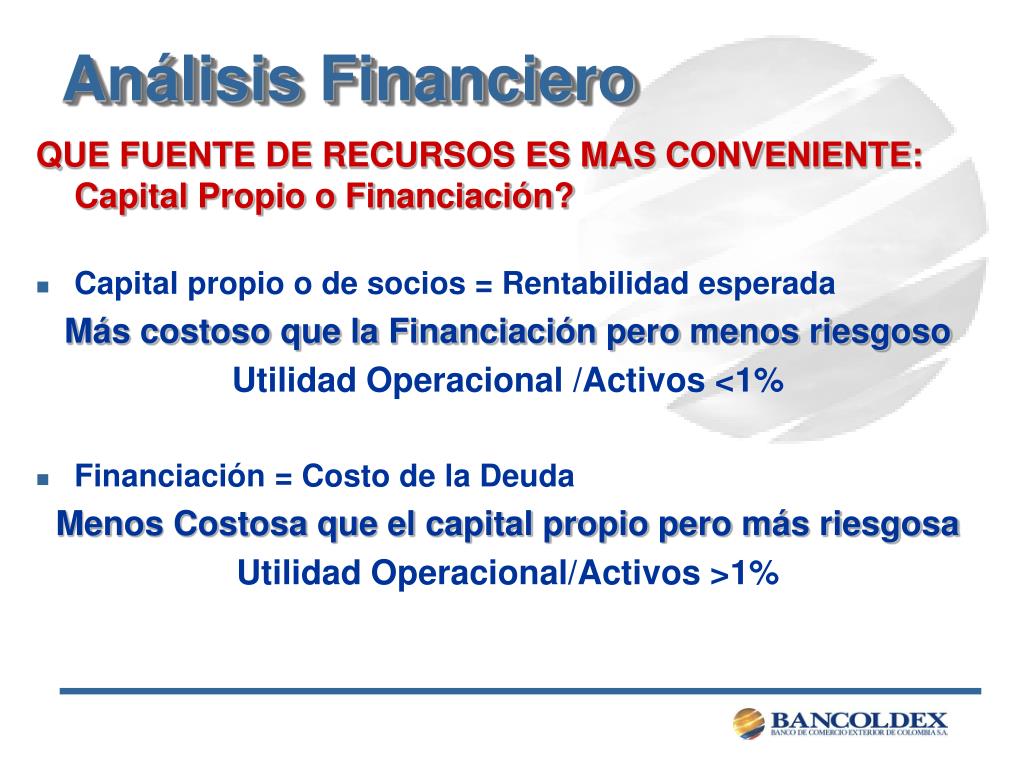 Análisis Financiero

QUE FUENTE DE RECURSOS ES MAS CONVENIENTE: Capital Propio o Financiación?

Capital propio o de socios = Rentabilidad esperada

Más costoso que la Financiación pero menos riesgoso

Utilidad Operacional /Activos <1%

Financiación = Costo de la Deuda

Menos Costosa que el capital propio pero más riesgosa

Utilidad Operacional/Activos >1%

BANCOLDEX
BANCO DE COMERCIO EXTERIOR DE COLOMBIA S.A.